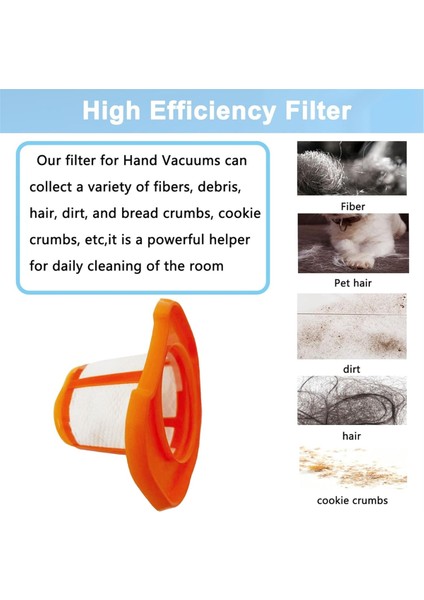 High Efficiency Filter

Our filter for Hand Vacuums can collect a variety of fibers, debris, hair, dirt, and bread crumbs, cookie crumbs, etc,it is a powerful helper for daily cleaning of the room

Fiber

Pet hair

dirt

hair

cookie crumbs